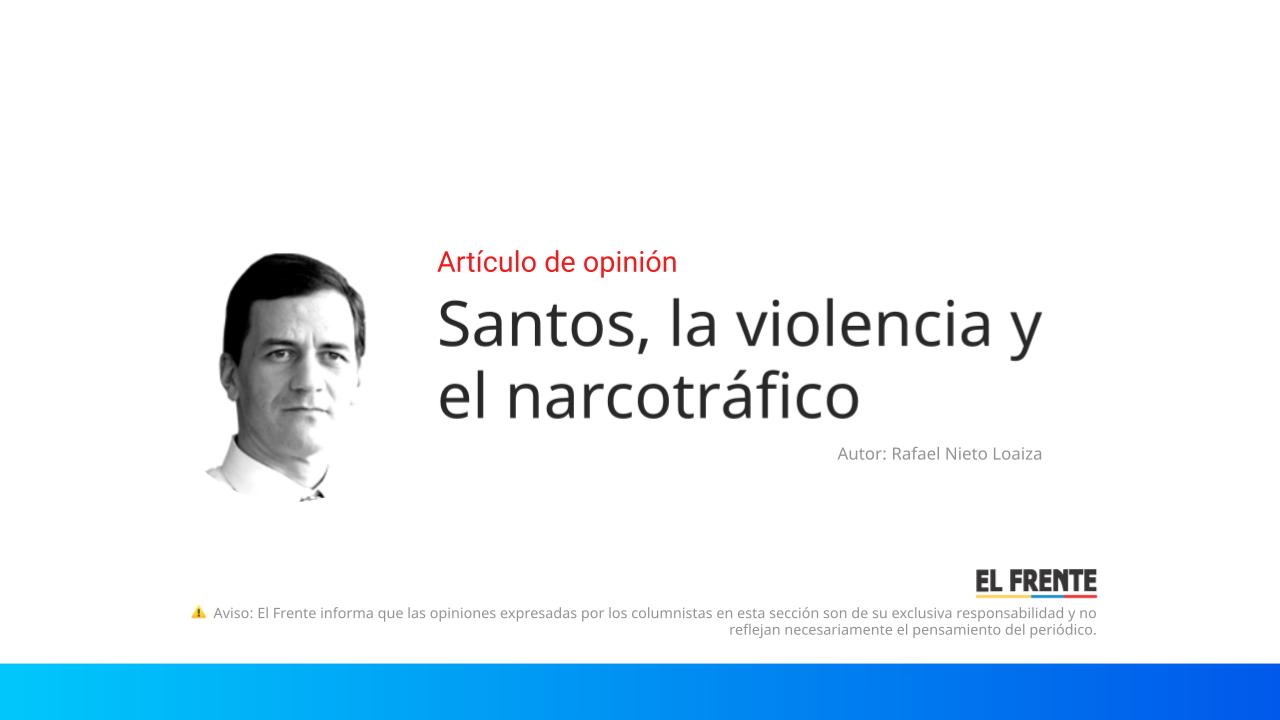 Artículo de opinión

Santos, la violencia y el narcotráfico

Autor: Rafael Nieto Loaiza

EL FRENTE

⚠ Aviso: El Frente informa que las opiniones expresadas por los columnistas en esta sección son de su exclusiva responsabilidad y no reflejan necesariamente el pensamiento del periódico.